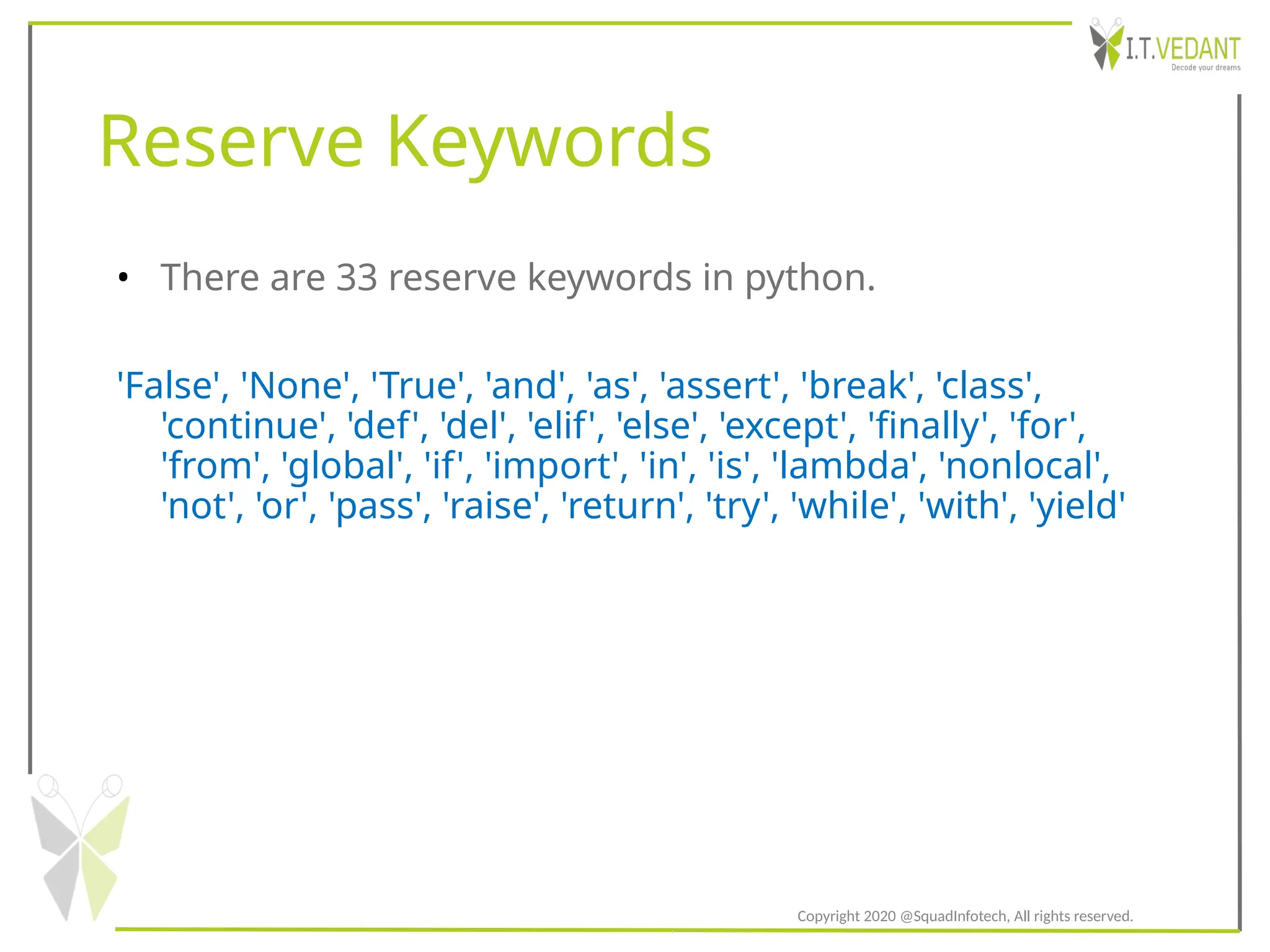 I.T.VEDANT
Decode your dreams

Reserve Keywords

• There are 33 reserve keywords in python.

'False', 'None', 'True', 'and', 'as', 'assert', 'break', 'class', 'continue', 'def', 'del', 'elif', 'else', 'except', 'finally', 'for', 'from', 'global', 'if', 'import', 'in', 'is', 'lambda', 'nonlocal', 'not', 'or', 'pass', 'raise', 'return', 'try', 'while', 'with', 'yield'

Copyright 2020 @SquadInfotech, All rights reserved.